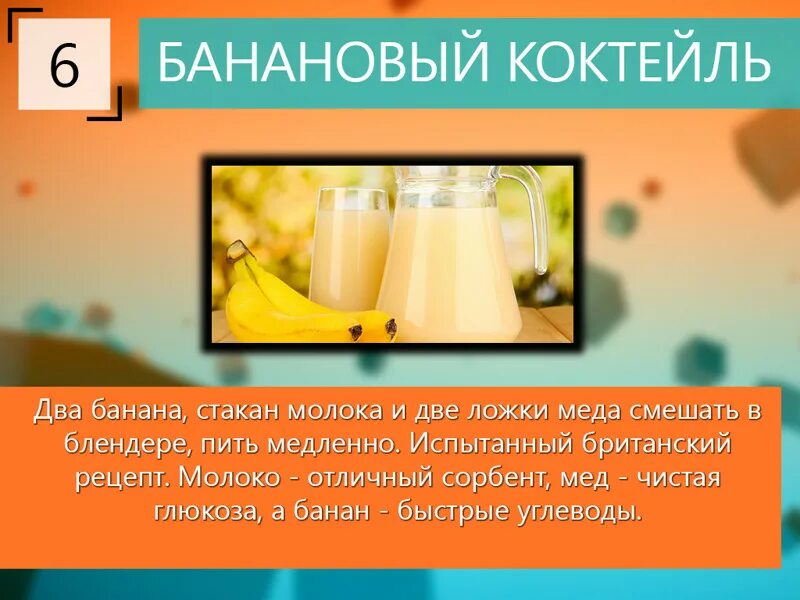 6

БАНАНОВЫЙ КОКТЕЙЛЬ

Два банана, стакан молока и две ложки меда смешать в блендере, пить медленно. Испытанный британский рецепт. Молоко - отличный сорбент, мед - чистая глюкоза, а банан - быстрые углеводы.